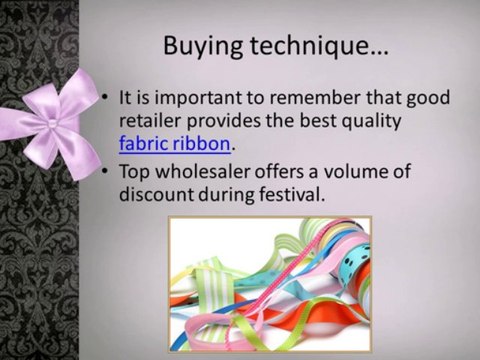 Buying technique…

• It is important to remember that good retailer provides the best quality fabric ribbon.
• Top wholesaler offers a volume of discount during festival.